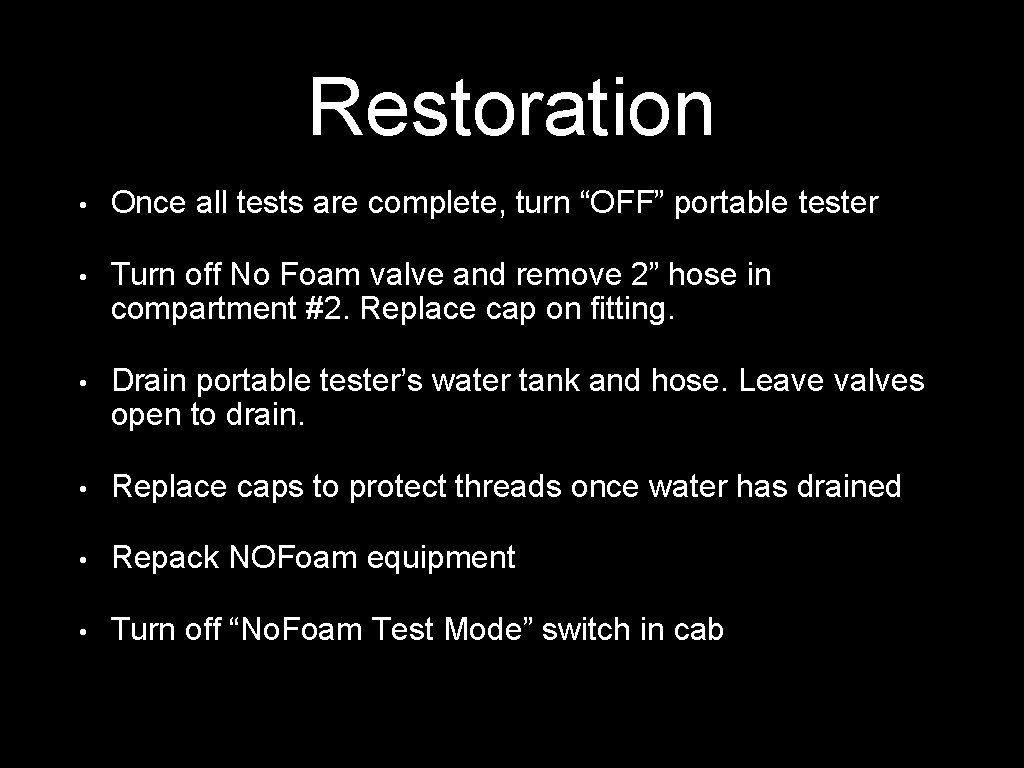 Restoration

• Once all tests are complete, turn “OFF” portable tester

• Turn off No Foam valve and remove 2” hose in compartment #2. Replace cap on fitting.

• Drain portable tester’s water tank and hose. Leave valves open to drain.

• Replace caps to protect threads once water has drained

• Repack NOFoam equipment

• Turn off “No.Foam Test Mode” switch in cab